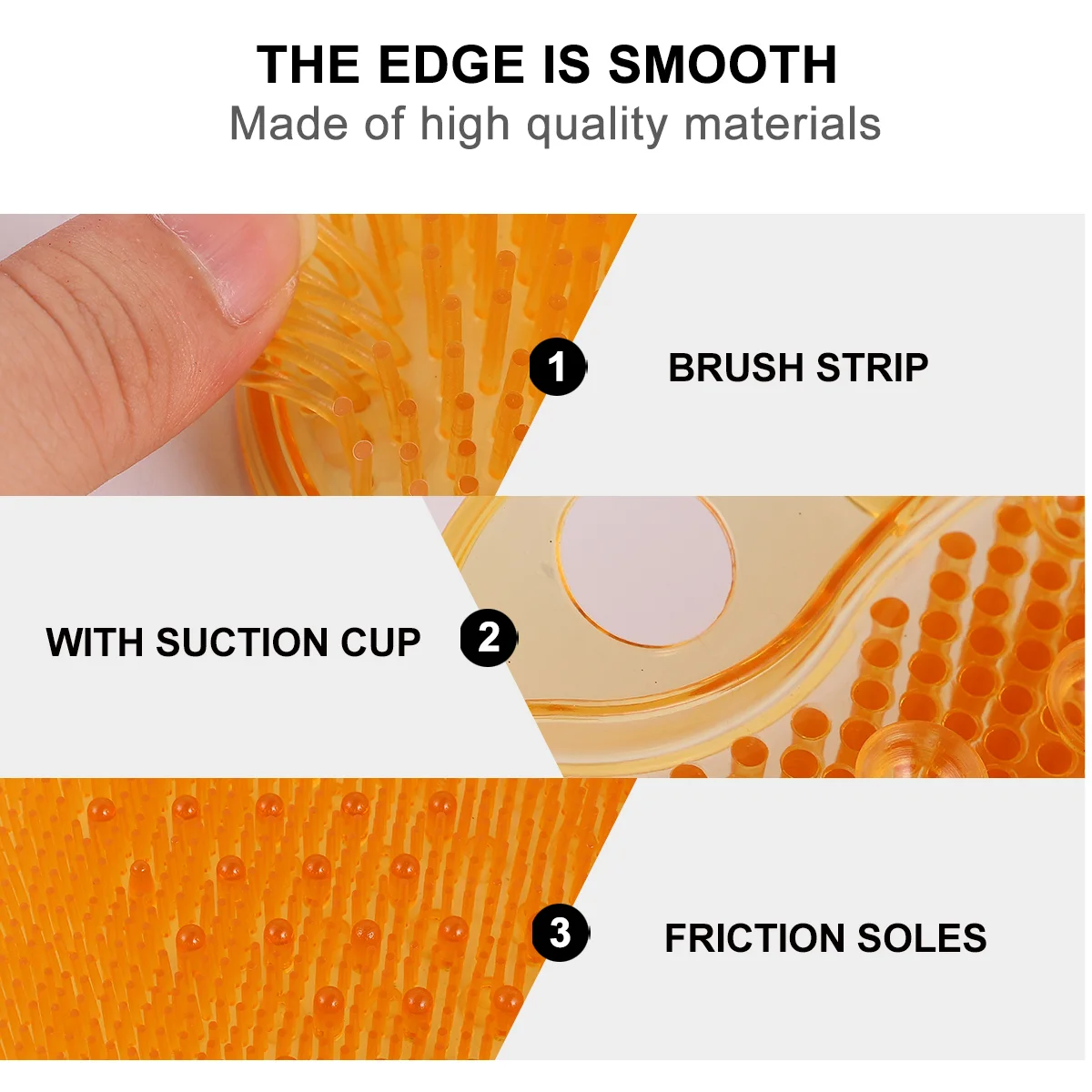 THE EDGE IS SMOOTH
Made of high quality materials

1 BRUSH STRIP

WITH SUCTION CUP 2

3 FRICTION SOLES